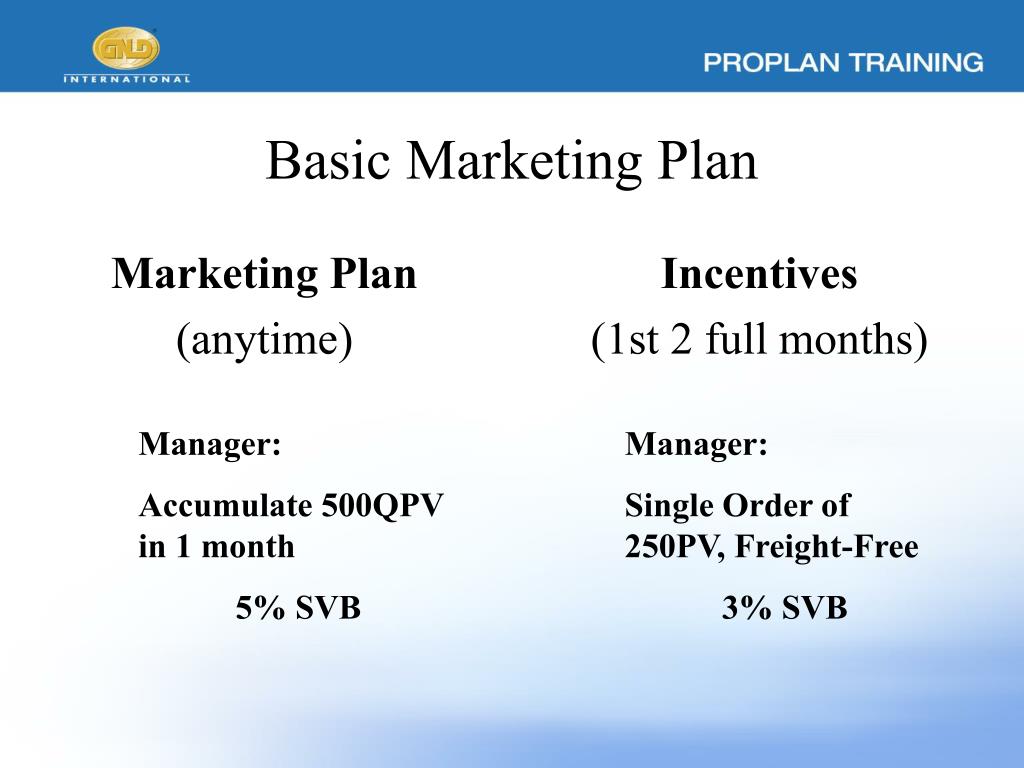 GNLD
INTERNATIONAL

PROPLAN TRAINING

Basic Marketing Plan

Marketing Plan
(anytime)

Manager:

Accumulate 500QPV in 1 month

5% SVB

Incentives
(1st 2 full months)

Manager:

Single Order of 250PV, Freight-Free

3% SVB